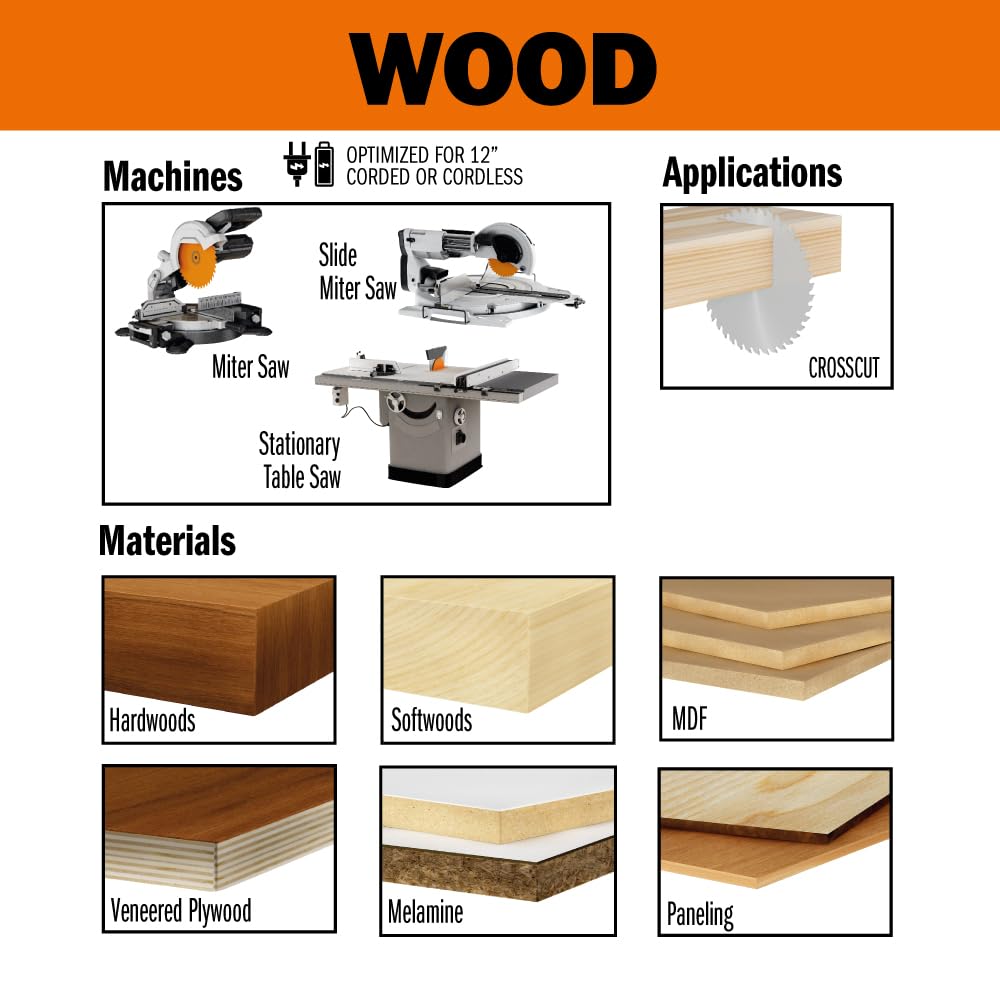 WOOD

Machines

OPTIMIZED FOR 12" CORDED OR CORDLESS

Slide Miter Saw

Miter Saw

Stationary Table Saw

Applications

CROSSCUT

Materials

Hardwoods

Softwoods

MDF

Veneered Plywood

Melamine

Paneling